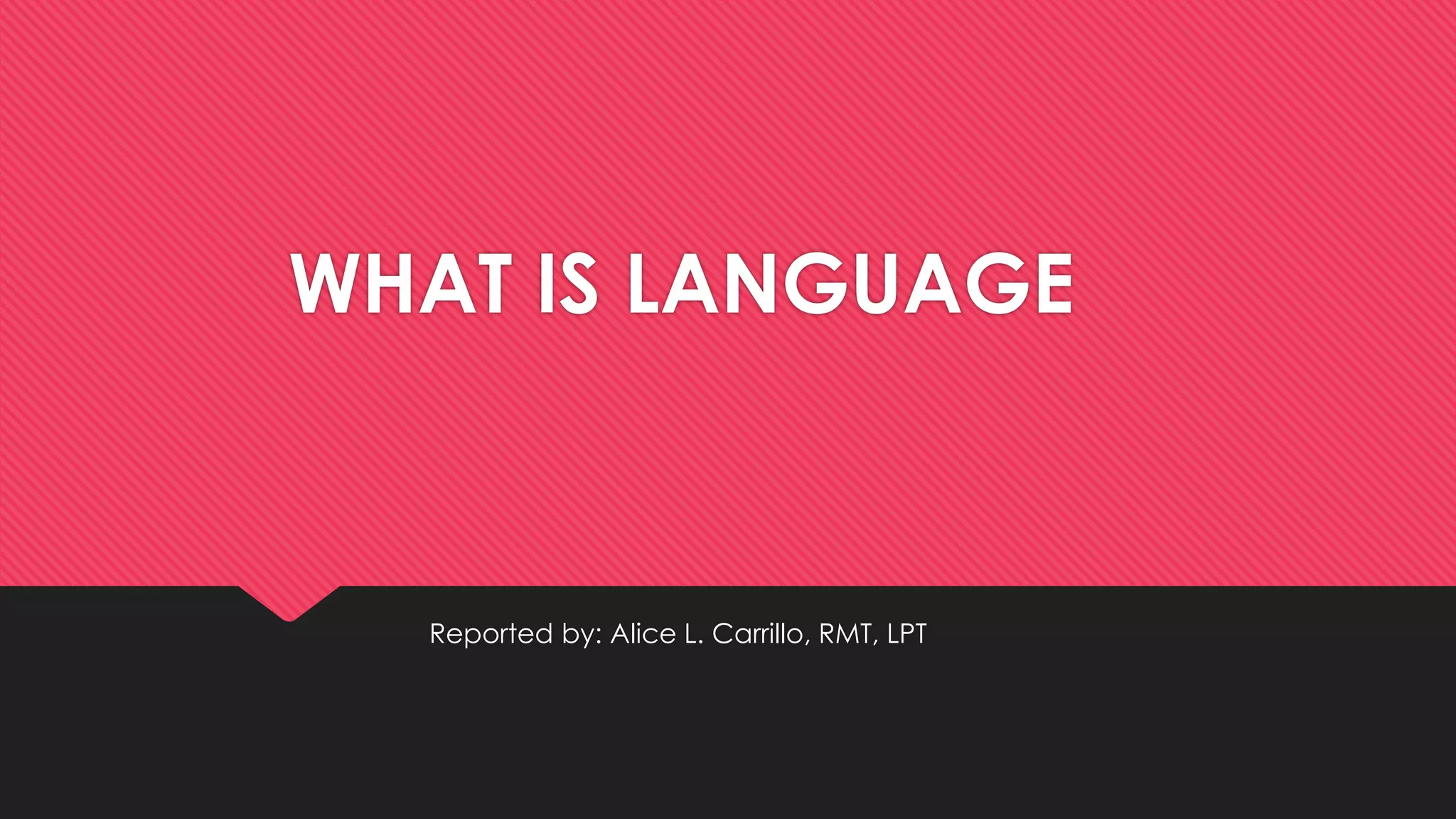 WHAT IS LANGUAGE

Reported by: Alice L. Carrillo, RMT, LPT